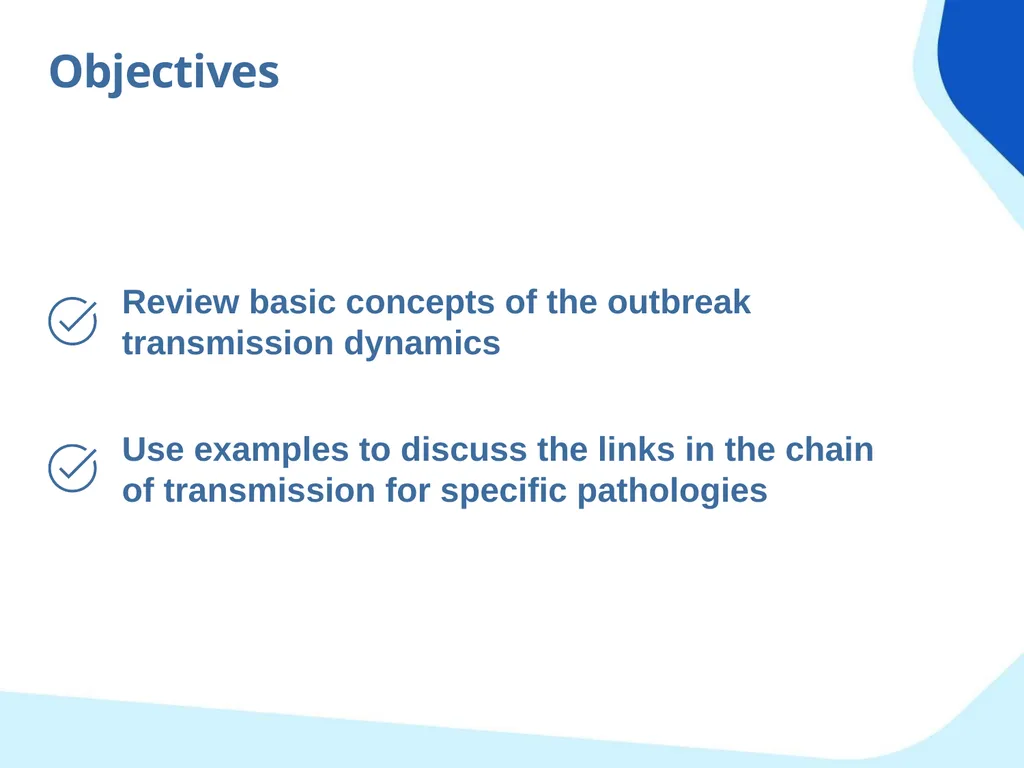 Objectives

Review basic concepts of the outbreak transmission dynamics

Use examples to discuss the links in the chain of transmission for specific pathologies